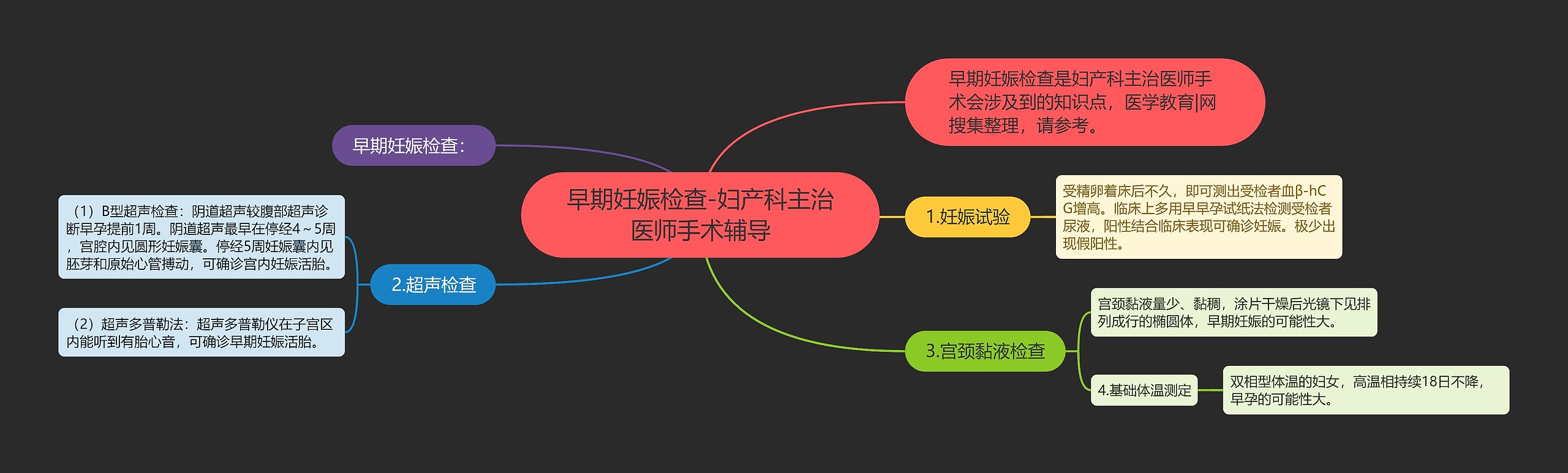 早期妊娠检查-妇产科主治医师手术辅导

早期妊娠检查是妇产科主治医师手术会涉及到的知识点，医学教育|网搜集整理，请参考。

早期妊娠检查：

1.妊娠试验

受精卵着床后不久，即可测出受检者血β-hCG增高。临床上多用早早孕试纸法检测受检者尿液，阳性结合临床表现可确诊妊娠。极少出现假阳性。

2.超声检查

（1）B型超声检查：阴道超声较腹部超声诊断早孕提前1周。阴道超声最早在停经4～5周，宫腔内见圆形妊娠囊。停经5周妊娠囊内见胚芽和原始心管搏动，可确诊宫内妊娠活胎。

（2）超声多普勒法：超声多普勒仪在子宫区内能听到有胎心音，可确诊早期妊娠活胎。

3.宫颈黏液检查

宫颈黏液量少、黏稠，涂片干燥后光镜下见排列成行的椭圆体，早期妊娠的可能性大。

4.基础体温测定

双相型体温的妇女，高温相持续18日不降，早孕的可能性大。